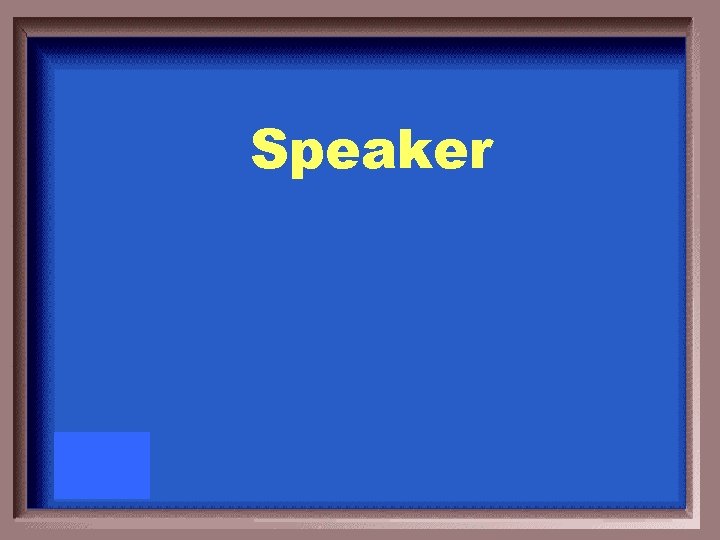 Speaker